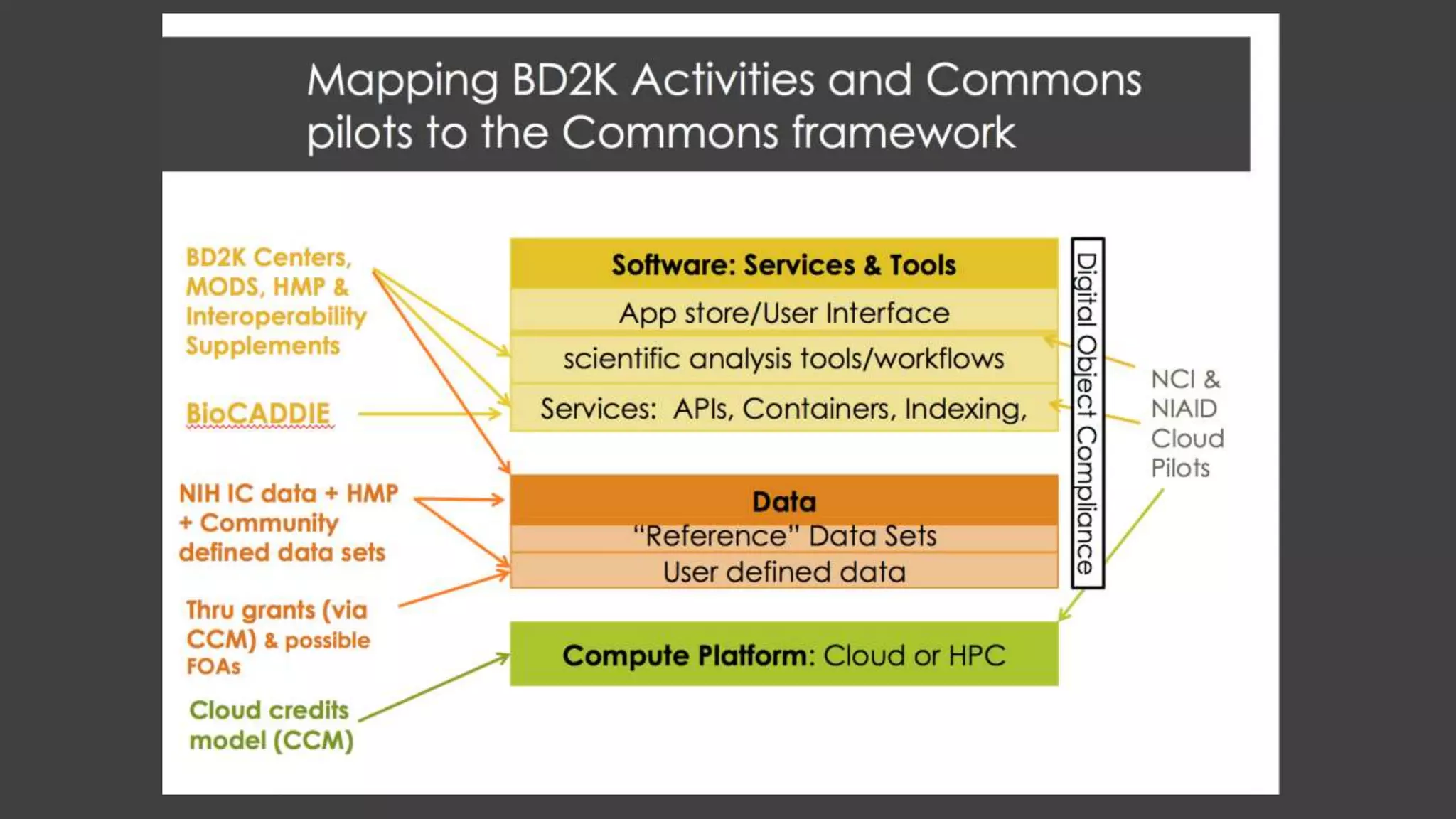 Mapping BD2K Activities and Commons pilots to the Commons framework

BD2K Centers, MODS, HMP & Interoperability Supplements

BioCADDIE

NIH IC data + HMP + Community defined data sets

Thru grants (via CCM) & possible FOAs

Cloud credits model (CCM)

Software: Services & Tools

App store/User Interface

scientific analysis tools/workflows

Services: APIs, Containers, Indexing,

Data

"Reference" Data Sets

User defined data

Compute Platform: Cloud or HPC

Digital Object Compliance

NCI & NIAID Cloud Pilots